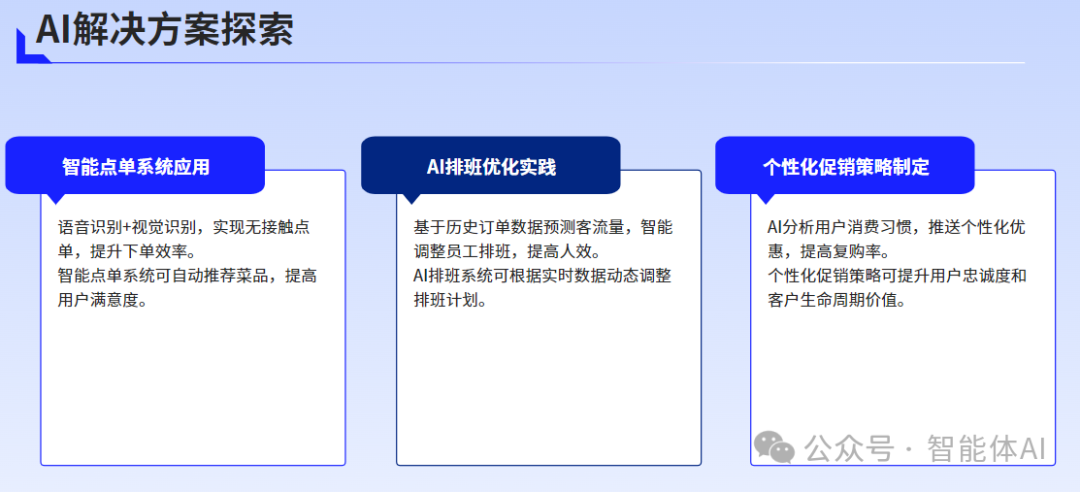 AI解决方案探索

智能点单系统应用

语音识别+视觉识别，实现无接触点单，提升下单效率。
智能点单系统可自动推荐菜品，提高用户满意度。

AI排班优化实践

基于历史订单数据预测客流量，智能调整员工排班，提高人效。
AI排班系统可根据实时数据动态调整排班计划。

个性化促销策略制定

AI分析用户消费习惯，推送个性化优惠，提高复购率。
个性化促销策略可提升用户忠诚度和客户生命周期价值。

公众号 · 智能体AI